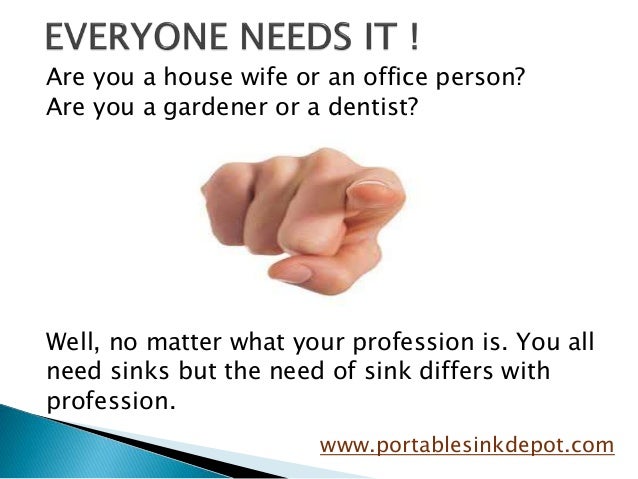 EVERYONE NEEDS IT !

Are you a house wife or an office person?
Are you a gardener or a dentist?

Well, no matter what your profession is. You all need sinks but the need of sink differs with profession.

www.portablesinkdepot.com